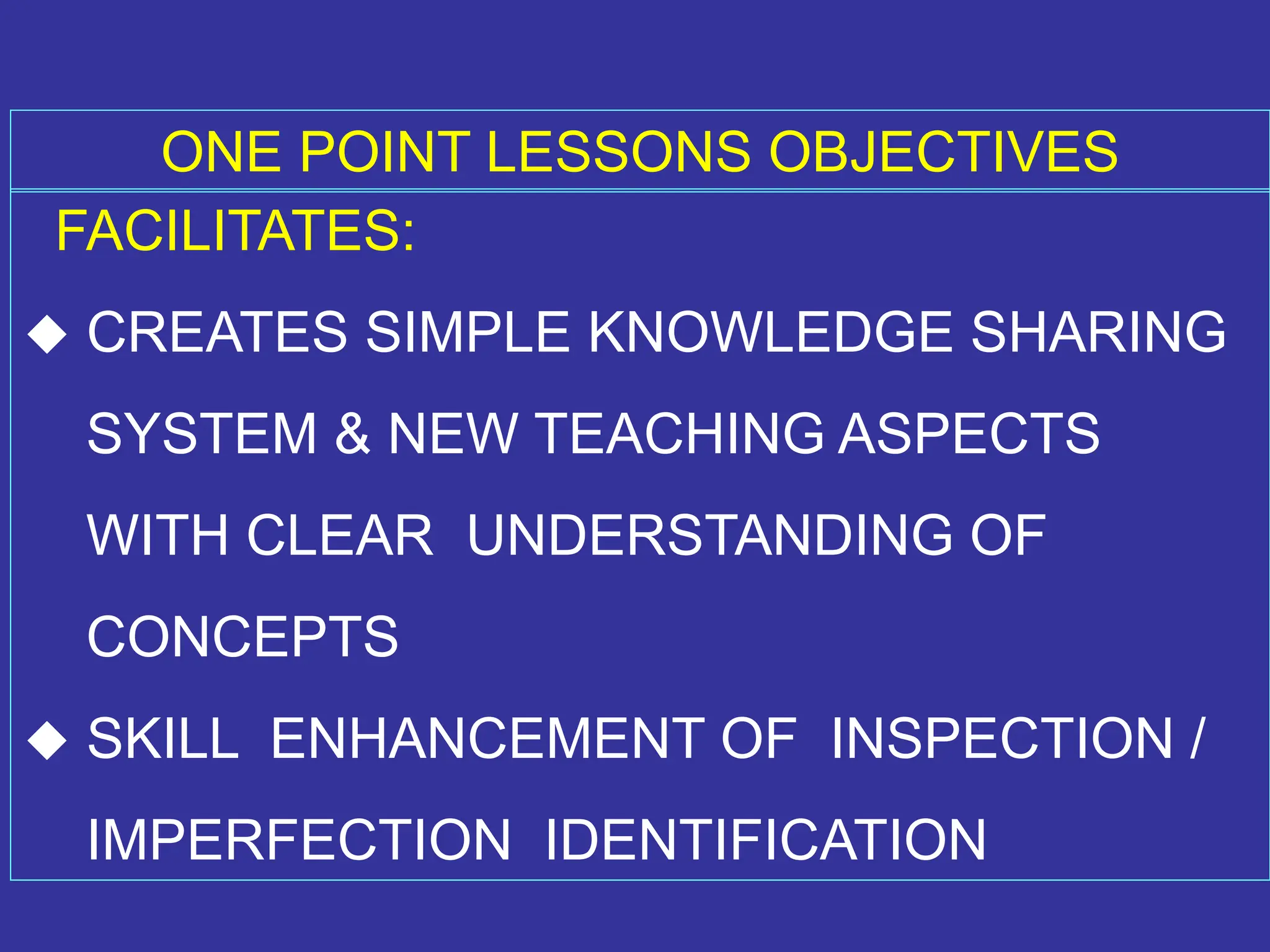 ONE POINT LESSONS OBJECTIVES

FACILITATES:

◆ CREATES SIMPLE KNOWLEDGE SHARING SYSTEM & NEW TEACHING ASPECTS WITH CLEAR UNDERSTANDING OF CONCEPTS

◆ SKILL ENHANCEMENT OF INSPECTION / IMPERFECTION IDENTIFICATION